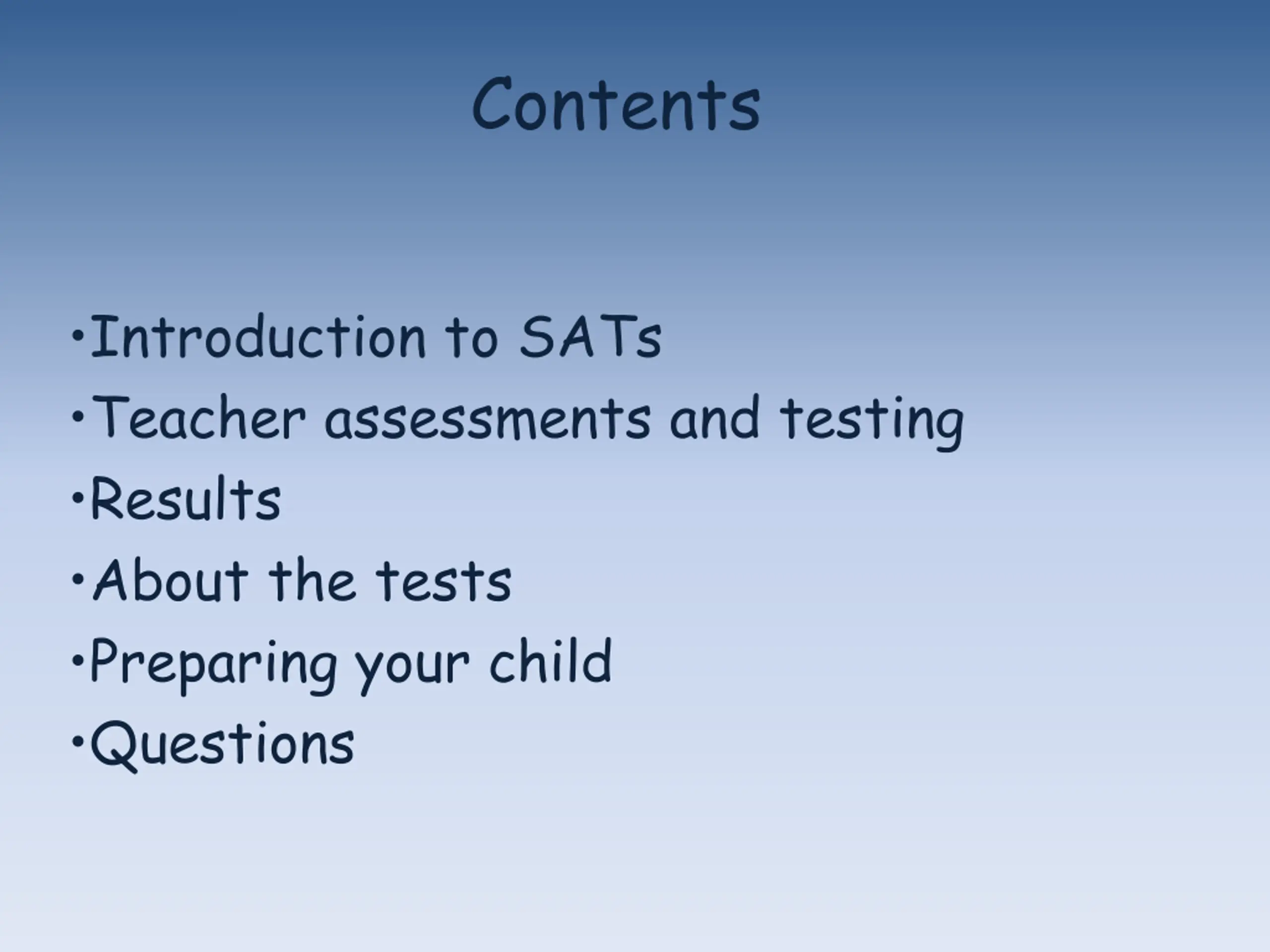 Contents

•Introduction to SATs
•Teacher assessments and testing
•Results
•About the tests
•Preparing your child
•Questions